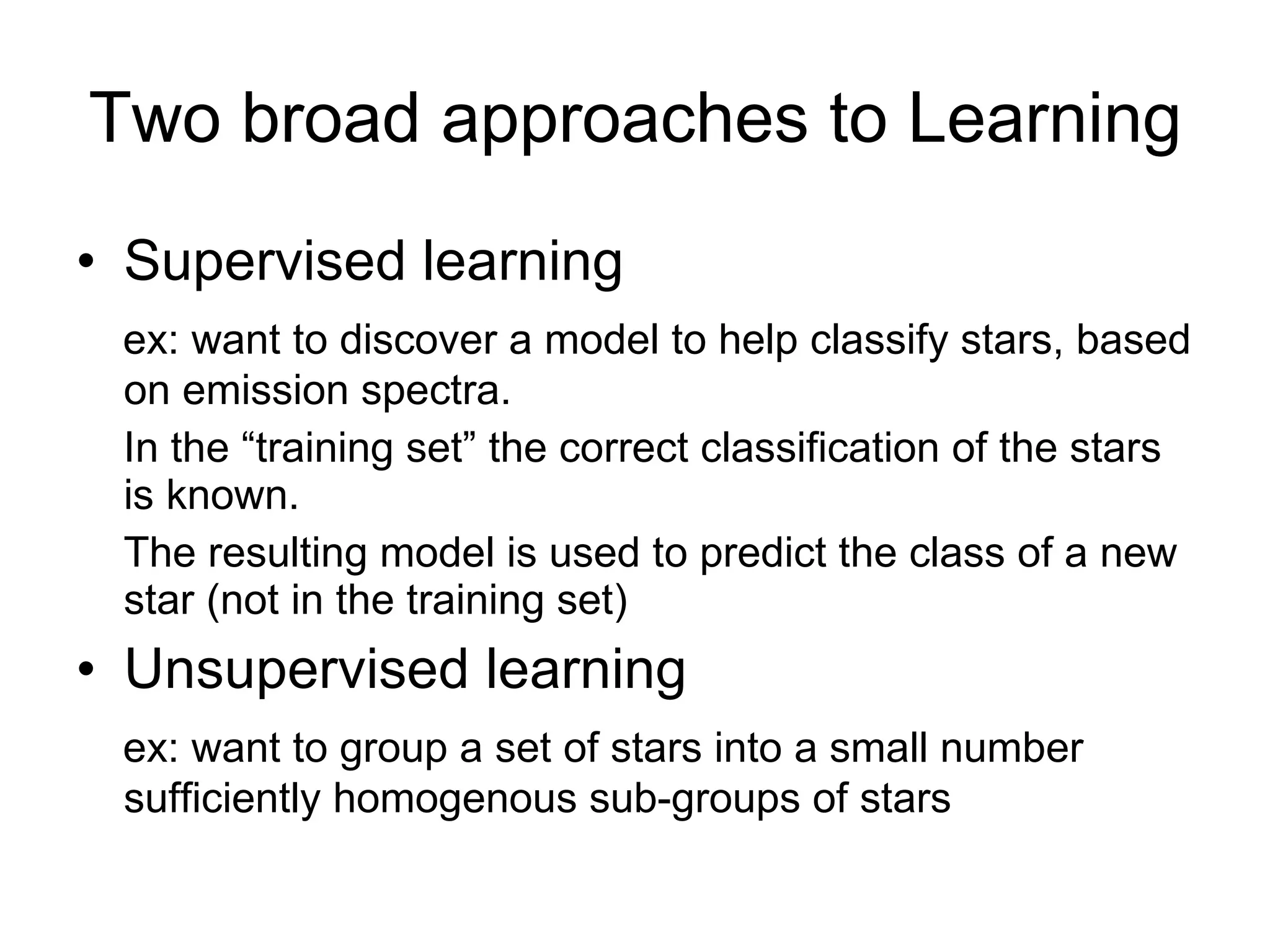 Two broad approaches to Learning

• Supervised learning

ex: want to discover a model to help classify stars, based on emission spectra.

In the “training set” the correct classification of the stars is known.

The resulting model is used to predict the class of a new star (not in the training set)

• Unsupervised learning

ex: want to group a set of stars into a small number sufficiently homogenous sub-groups of stars